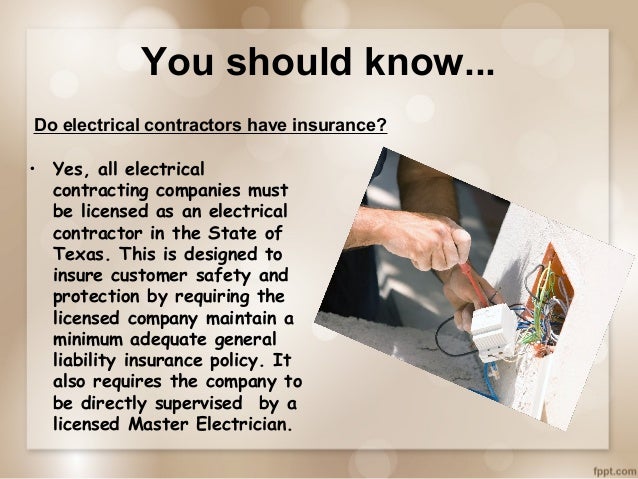 You should know...

Do electrical contractors have insurance?

• Yes, all electrical contracting companies must be licensed as an electrical contractor in the State of Texas. This is designed to insure customer safety and protection by requiring the licensed company maintain a minimum adequate general liability insurance policy. It also requires the company to be directly supervised by a licensed Master Electrician.

fppt.com